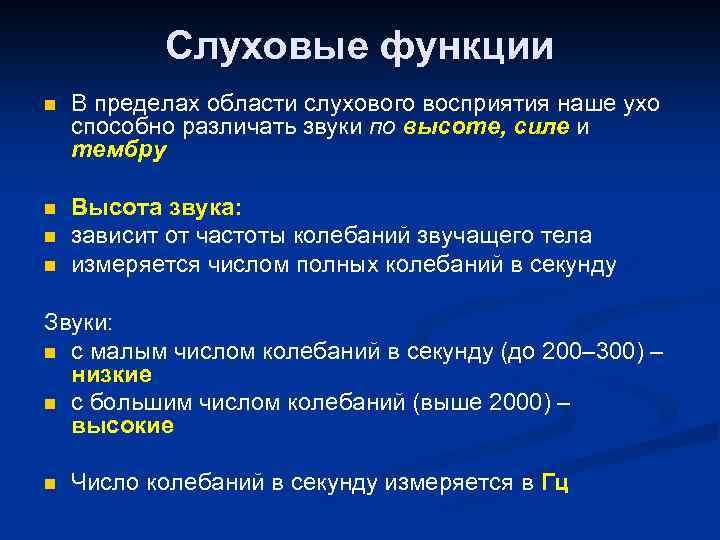 Слуховые функции

В пределах области слухового восприятия наше ухо способно различать звуки по высоте, силе и тембру

Высота звука:
зависит от частоты колебаний звучащего тела
измеряется числом полных колебаний в секунду

Звуки:
с малым числом колебаний в секунду (до 200–300) – низкие
с большим числом колебаний (выше 2000) – высокие

Число колебаний в секунду измеряется в Гц